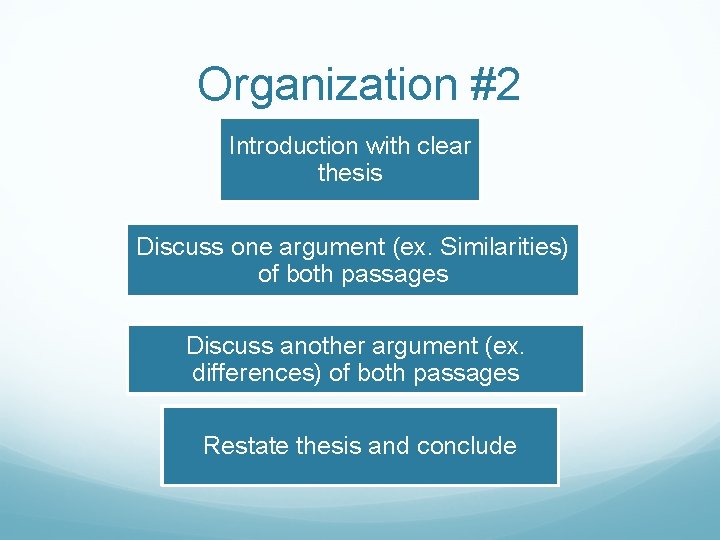 Organization #2

Introduction with clear thesis

Discuss one argument (ex. Similarities) of both passages

Discuss another argument (ex. differences) of both passages

Restate thesis and conclude